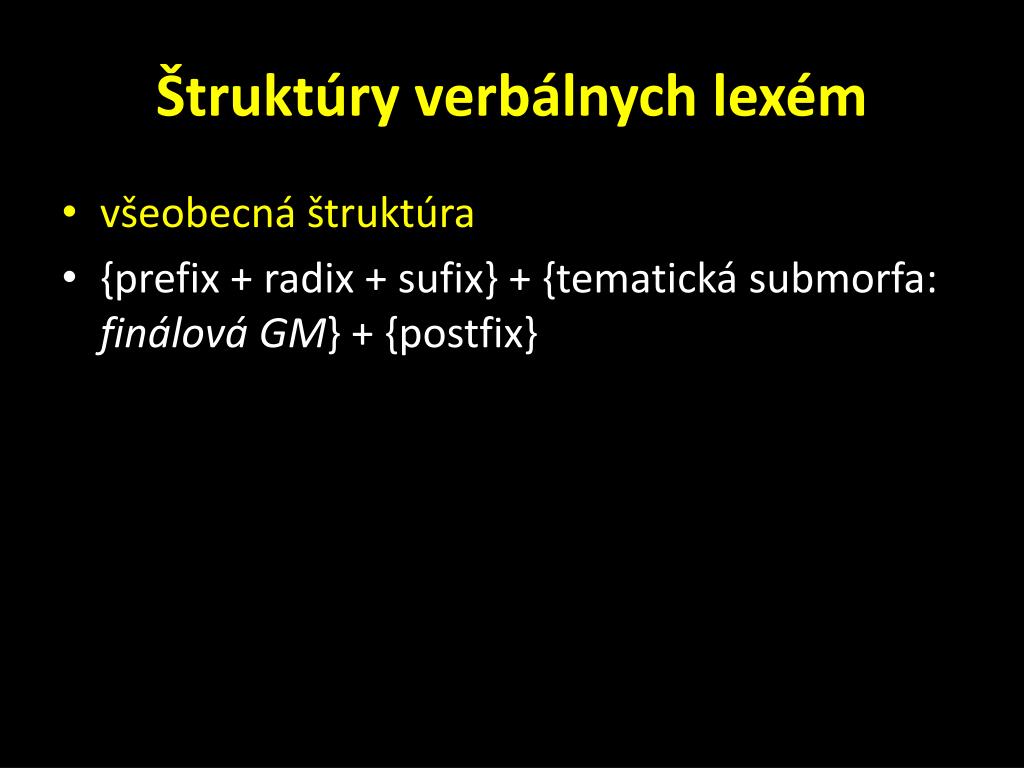 Štruktúry verbálnych lexém

• všeobecná štruktúra
• {prefix + radix + sufix} + {tematická submorfa: finálová GM} + {postfix}